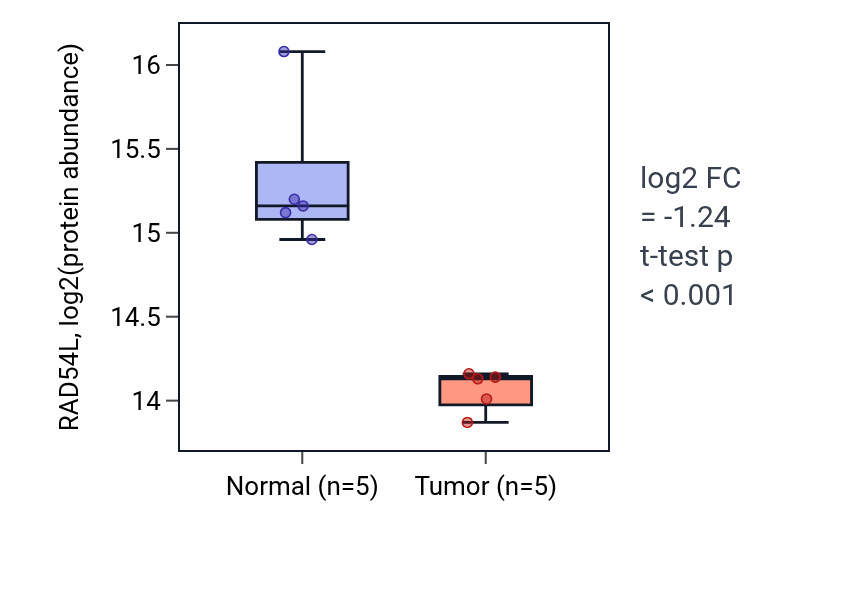 RAD54L, log2(protein abundance)

16
15.5
15
14.5
14

Normal (n=5)
Tumor (n=5)

log2 FC
= -1.24
t-test p
< 0.001